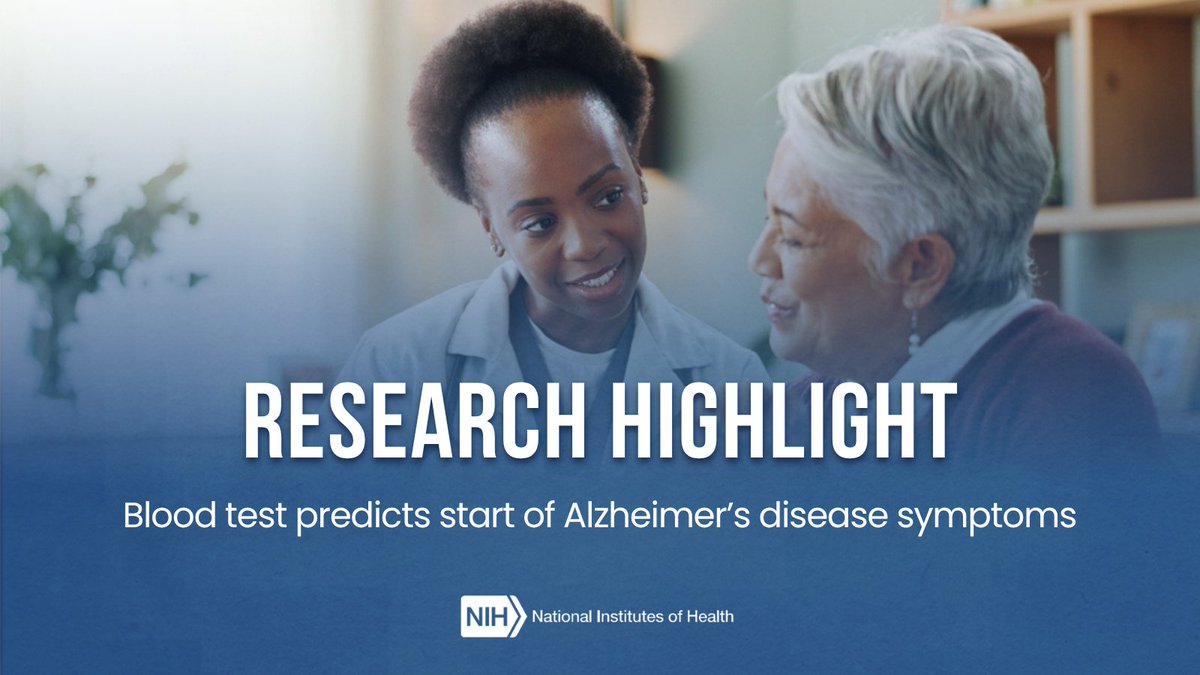 RESEARCH HIGHLIGHT

Blood test predicts start of Alzheimer's disease symptoms

NIH National Institutes of Health